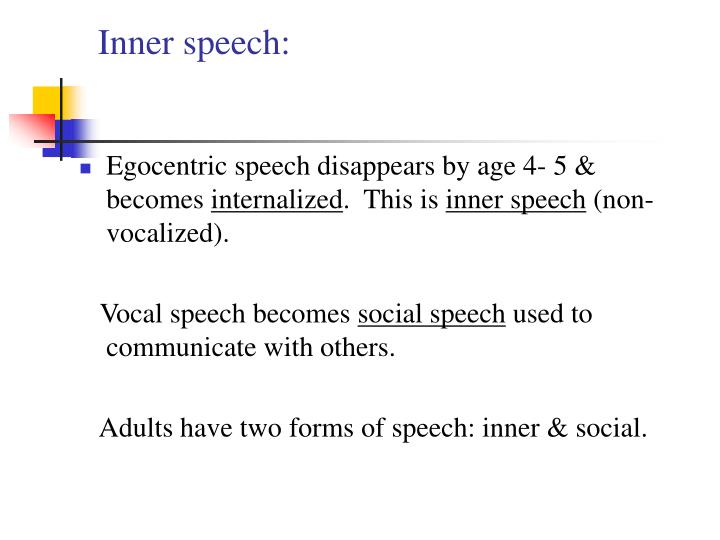 Inner speech:

Egocentric speech disappears by age 4- 5 & becomes internalized. This is inner speech (non-vocalized).

Vocal speech becomes social speech used to communicate with others.

Adults have two forms of speech: inner & social.